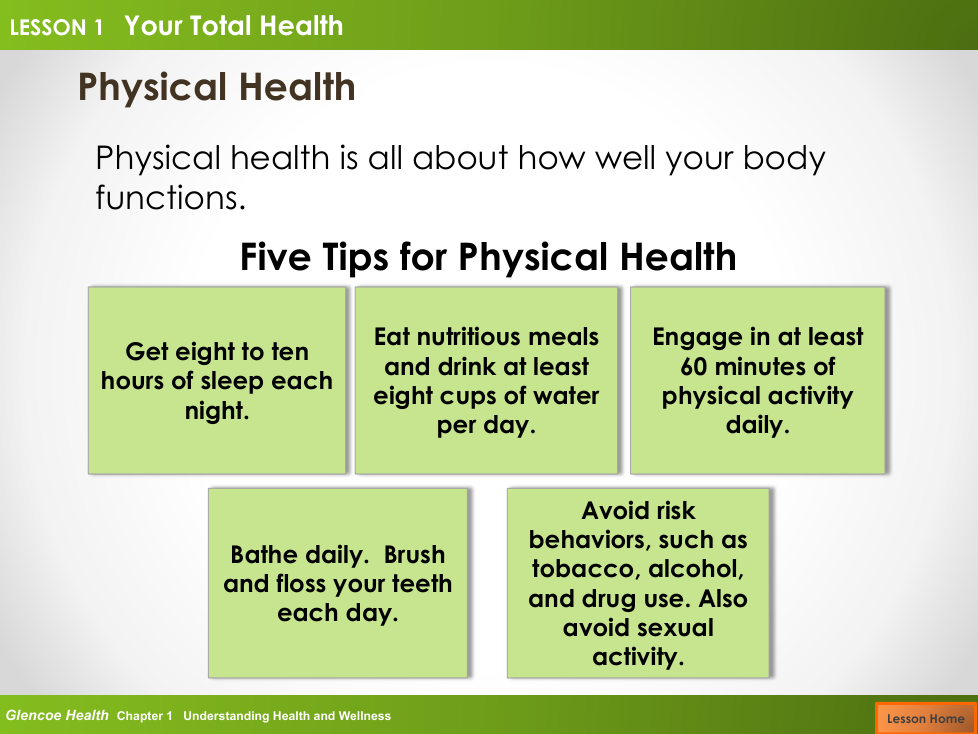 LESSON 1 Your Total Health

Physical Health

Physical health is all about how well your body functions.

Five Tips for Physical Health

Get eight to ten hours of sleep each night.

Eat nutritious meals and drink at least eight cups of water per day.

Engage in at least 60 minutes of physical activity daily.

Bathe daily. Brush and floss your teeth each day.

Avoid risk behaviors, such as tobacco, alcohol, and drug use. Also avoid sexual activity.

Glencoe Health Chapter 1 Understanding Health and Wellness

Lesson Home